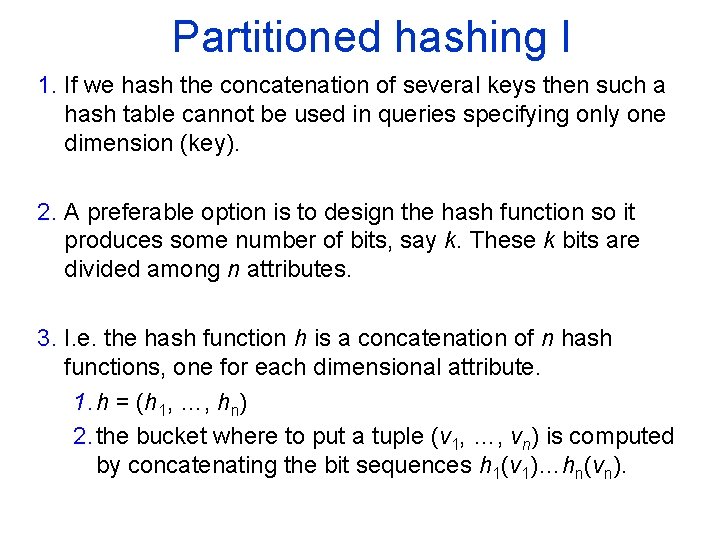 Partitioned hashing I

1. If we hash the concatenation of several keys then such a hash table cannot be used in queries specifying only one dimension (key).

2. A preferable option is to design the hash function so it produces some number of bits, say $k$. These $k$ bits are divided among $n$ attributes.

3. I.e. the hash function $h$ is a concatenation of $n$ hash functions, one for each dimensional attribute.

1. $h = (h_1, \ldots, h_n)$

2. the bucket where to put a tuple $(v_1, \ldots, v_n)$ is computed by concatenating the bit sequences $h_1(v_1) \ldots h_n(v_n)$.